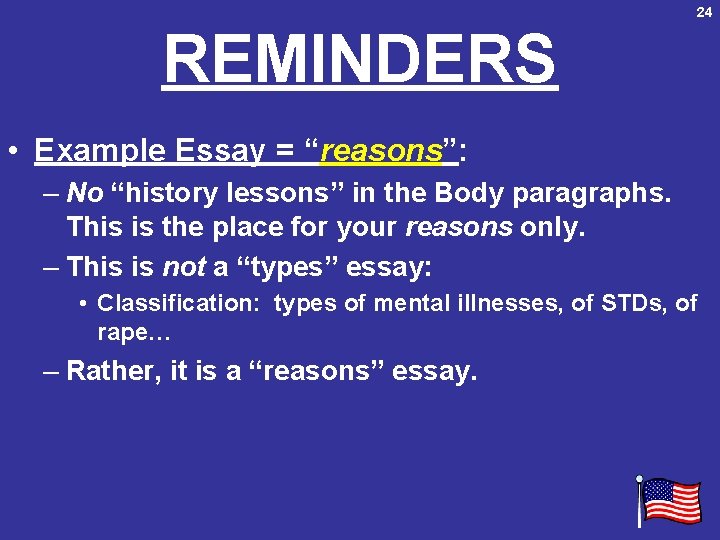 24

REMINDERS

• Example Essay = “reasons”:

– No “history lessons” in the Body paragraphs. This is the place for your reasons only.

– This is not a “types” essay:

• Classification: types of mental illnesses, of STDs, of rape…

– Rather, it is a “reasons” essay.